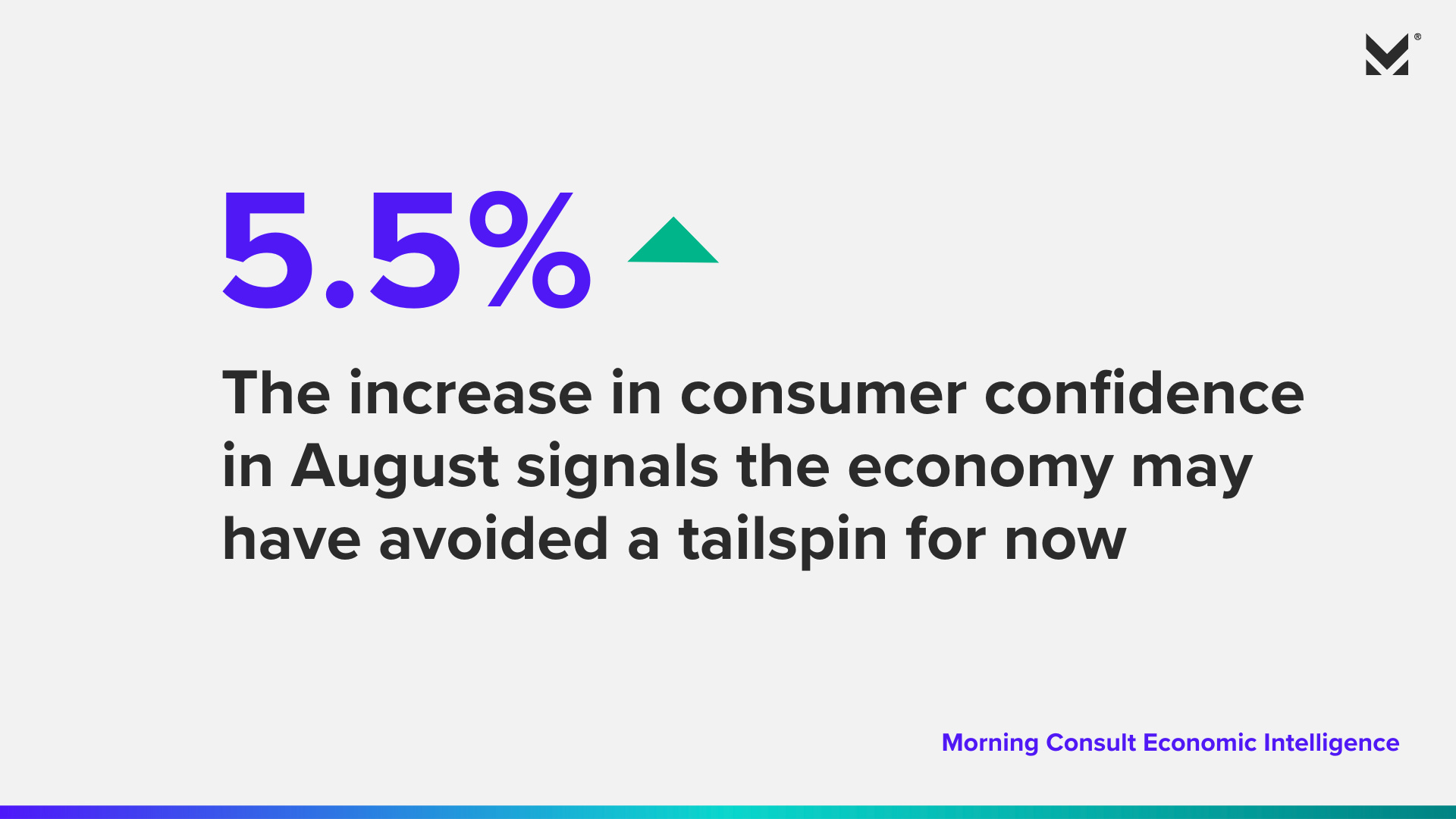 5.5%

The increase in consumer confidence in August signals the economy may have avoided a tailspin for now

Morning Consult Economic Intelligence